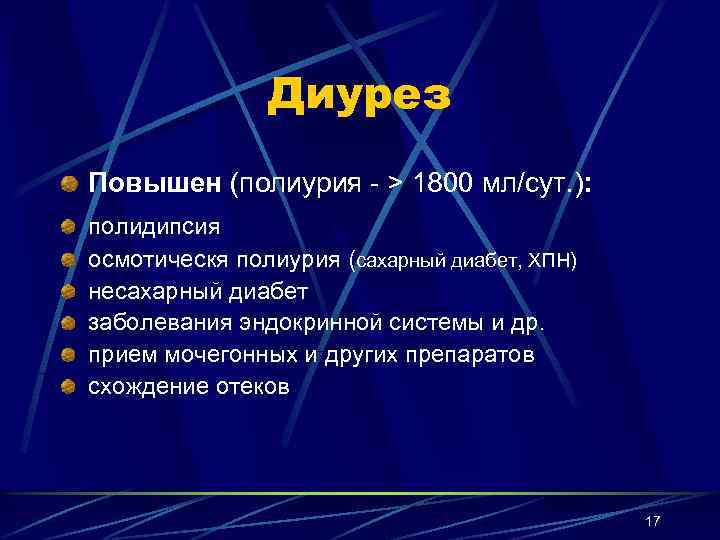 Диурез

Повышен (полиурия - > 1800 мл/сут.):
полидипсия
осмотическя полиурия (сахарный диабет, ХПН)
несахарный диабет
заболевания эндокринной системы и др.
прием мочегонных и других препаратов
схождение отеков

17